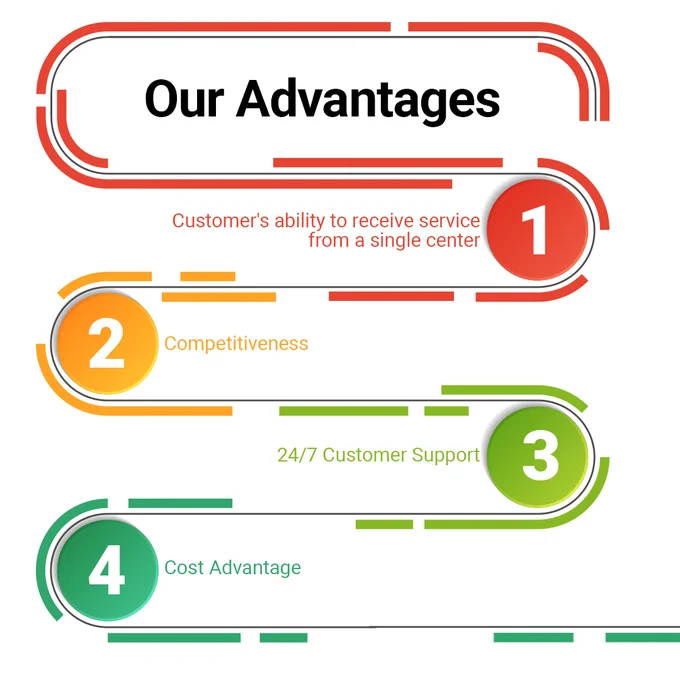 Our Advantages

Customer's ability to receive service from a single center

1

2

Competitiveness

24/7 Customer Support

3

4

Cost Advantage